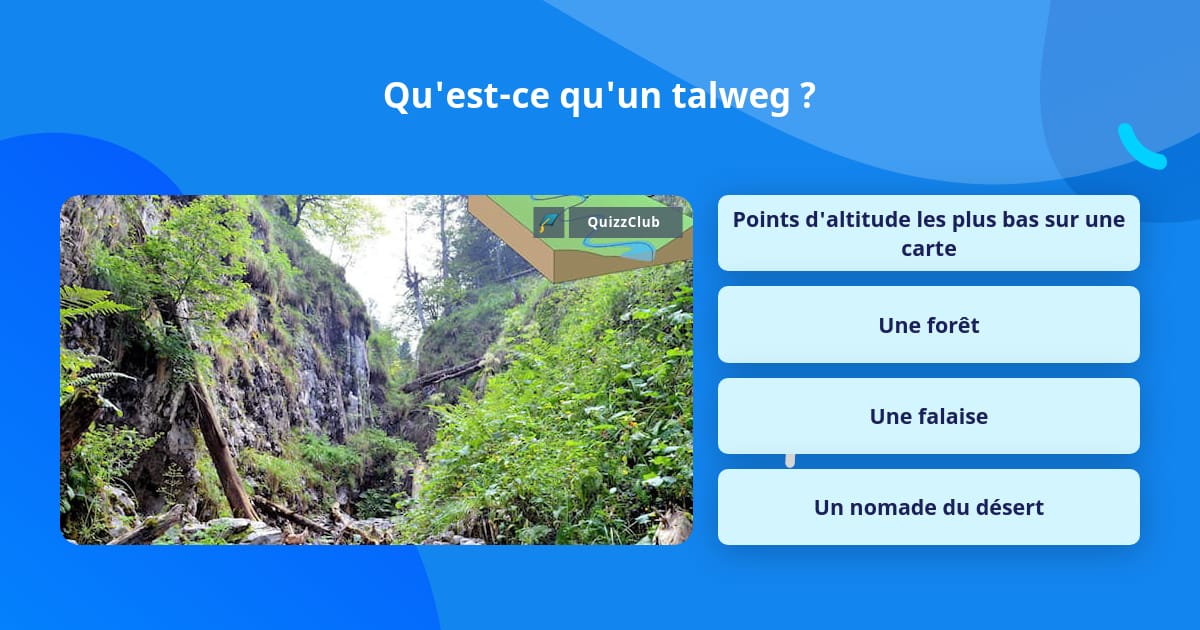 Qu'est-ce qu'un talweg ?

QuizzClub

Points d'altitude les plus bas sur une carte

Une forêt

Une falaise

Un nomade du désert